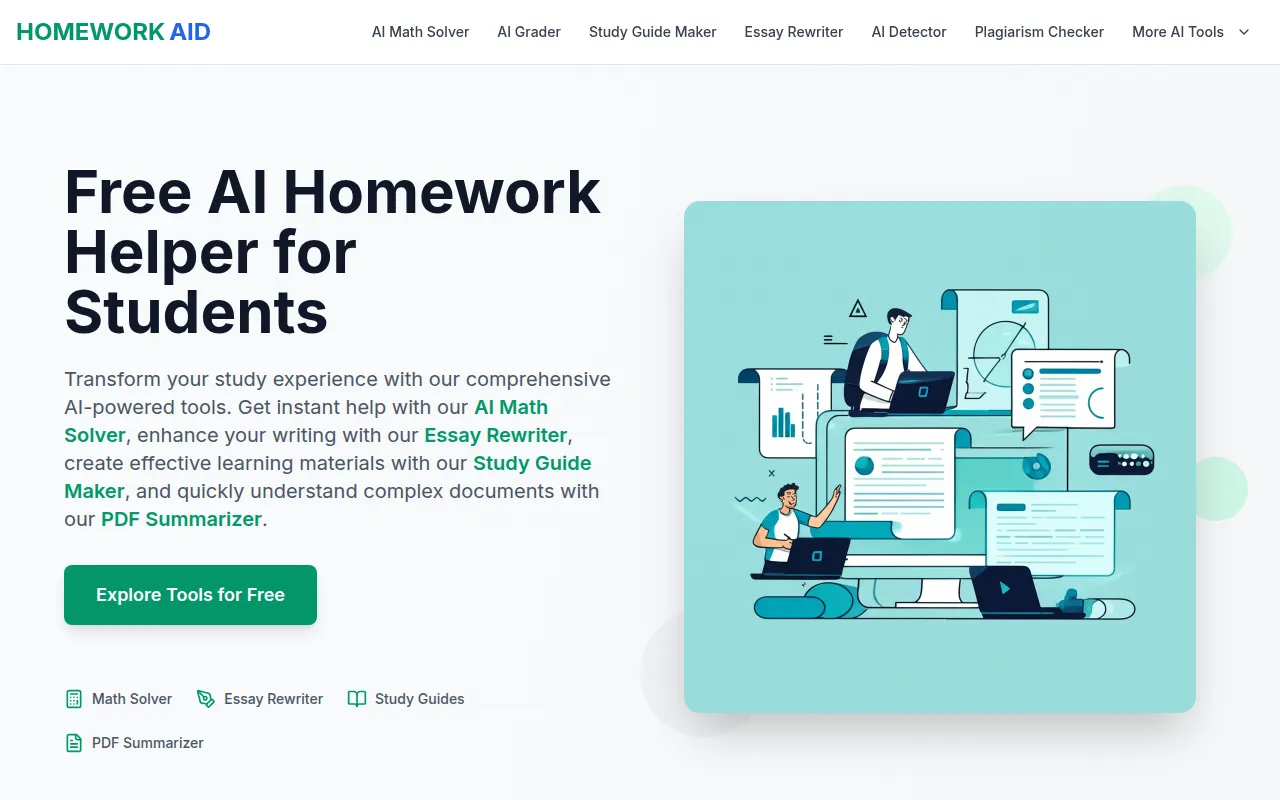 HOMEWORK AID

AI Math Solver AI Grader Study Guide Maker Essay Rewriter AI Detector Plagiarism Checker More AI Tools

Free AI Homework Helper for Students

Transform your study experience with our comprehensive AI-powered tools. Get instant help with our AI Math Solver, enhance your writing with our Essay Rewriter, create effective learning materials with our Study Guide Maker, and quickly understand complex documents with our PDF Summarizer.

Explore Tools for Free

Math Solver Essay Rewriter Study Guides

PDF Summarizer